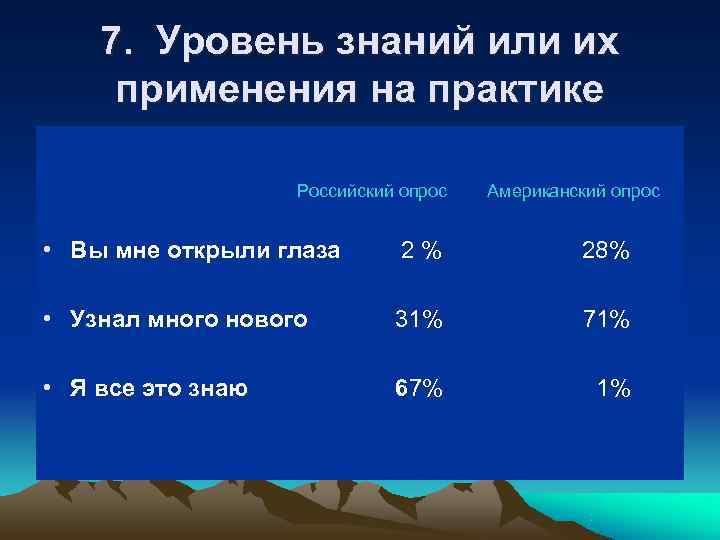 7. Уровень знаний или их применения на практике

| | Российский опрос | Американский опрос |
|---|---|---|
| • Вы мне открыли глаза | 2 % | 28% |
| • Узнал много нового | 31% | 71% |
| • Я все это знаю | 67% | 1% |